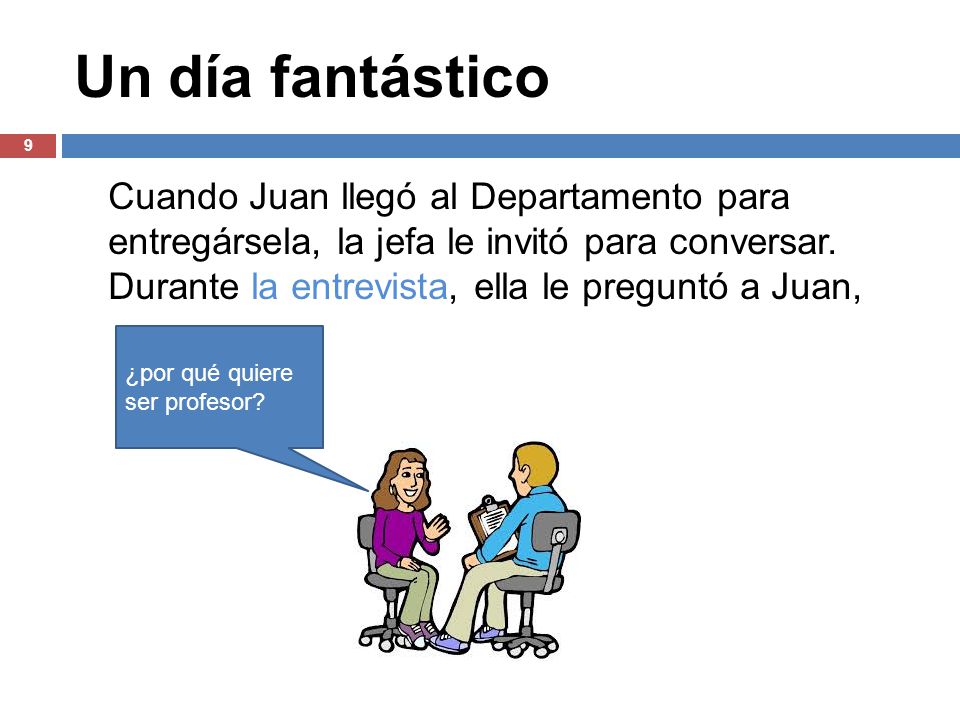 Un día fantástico

9

Cuando Juan llegó al Departamento para entregársela, la jefa le invitó para conversar. Durante la entrevista, ella le preguntó a Juan,

¿por qué quiere ser profesor?